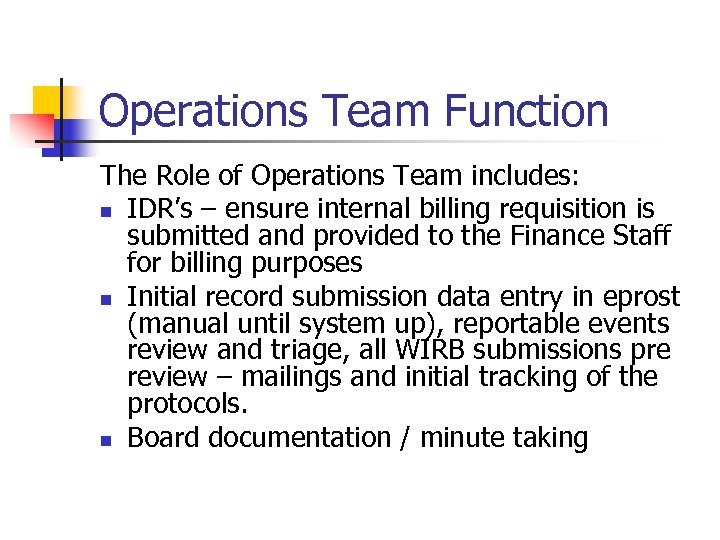 Operations Team Function

The Role of Operations Team includes:

- IDR's – ensure internal billing requisition is submitted and provided to the Finance Staff for billing purposes
- Initial record submission data entry in eprost (manual until system up), reportable events review and triage, all WIRB submissions pre review – mailings and initial tracking of the protocols.
- Board documentation / minute taking